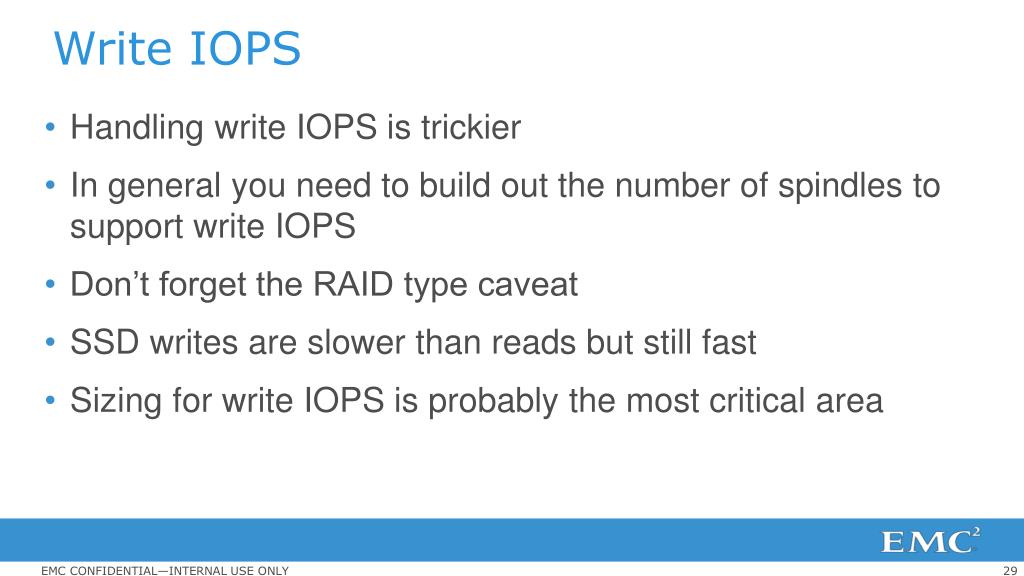 Write IOPS

• Handling write IOPS is trickier

• In general you need to build out the number of spindles to support write IOPS

• Don’t forget the RAID type caveat

• SSD writes are slower than reads but still fast

• Sizing for write IOPS is probably the most critical area

EMC$^2$

EMC CONFIDENTIAL—INTERNAL USE ONLY

29